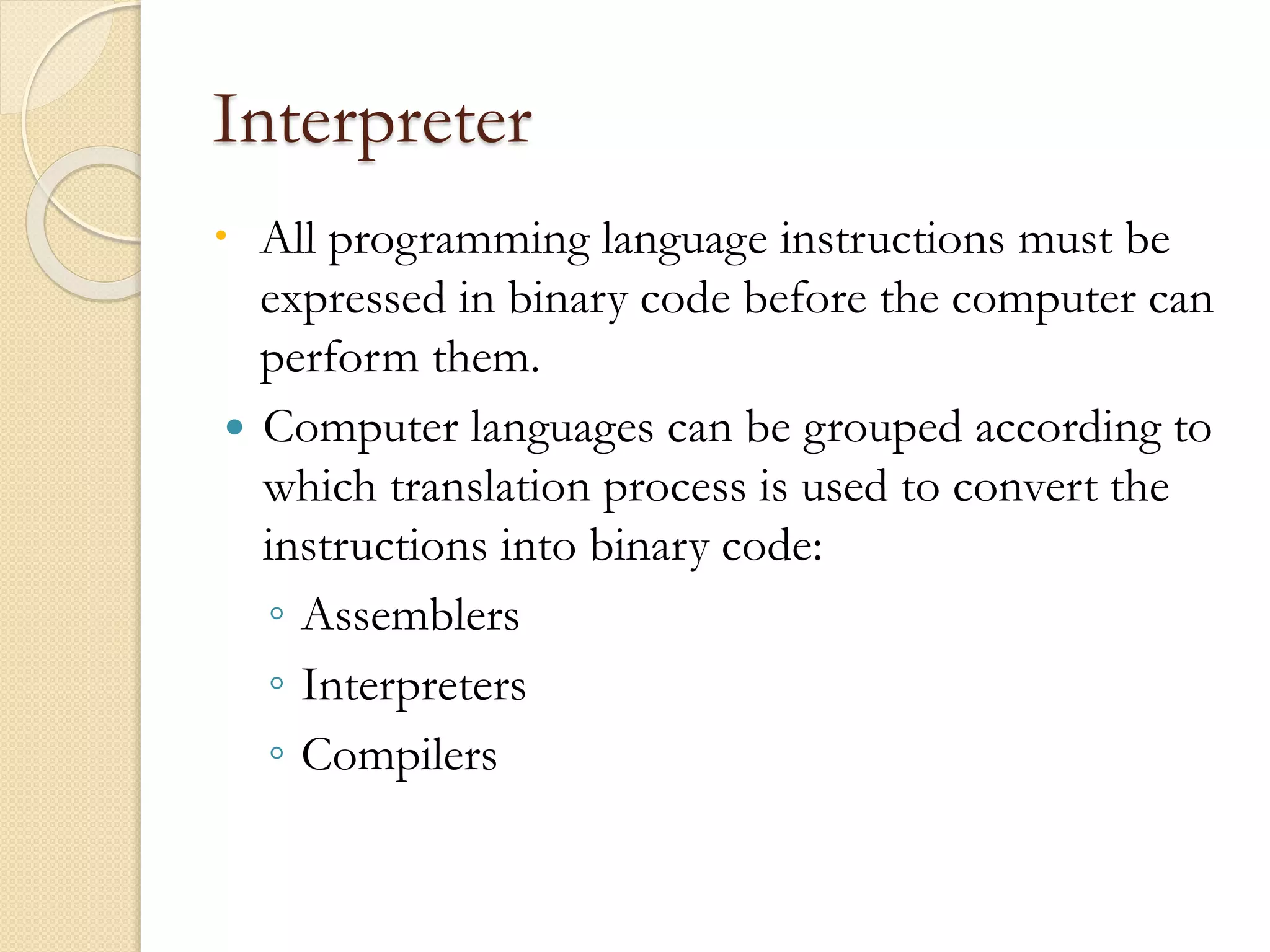 Interpreter

• All programming language instructions must be expressed in binary code before the computer can perform them.

• Computer languages can be grouped according to which translation process is used to convert the instructions into binary code:
  ◦ Assemblers
  ◦ Interpreters
  ◦ Compilers